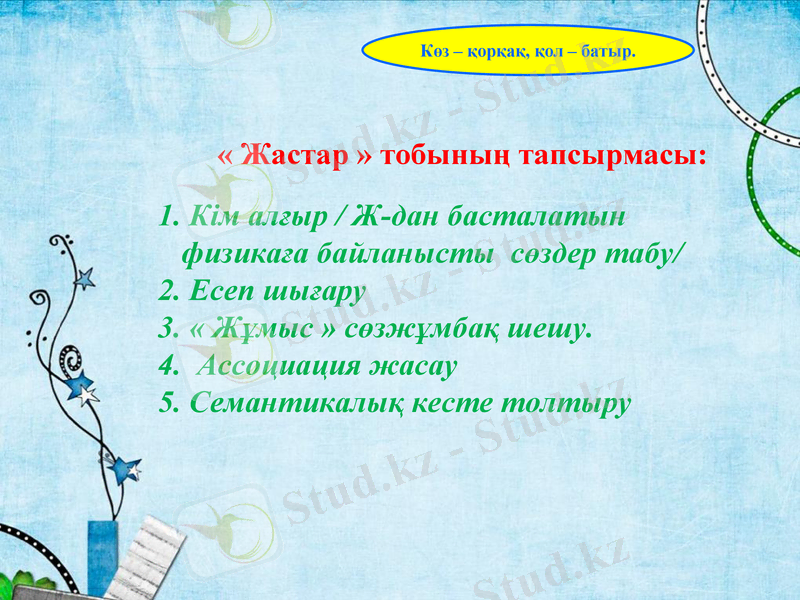 Көз – қорқақ, қол – батыр.

« Жастар » тобының тапсырмасы:

1. Кім алғыр / Ж-дан басталатын физикаға байланысты сөздер табу/
2. Есеп шығару
3. « Жұмыс » сөзжұмбақ шешу.
4. Ассоциация жасау
5. Семантикалық кесте толтыру

Stud.kz - Stud.kz
Stud.kz - Stud.kz
Stud.kz - Stud.kz
Stud.kz - Stud.kz
Stud.kz